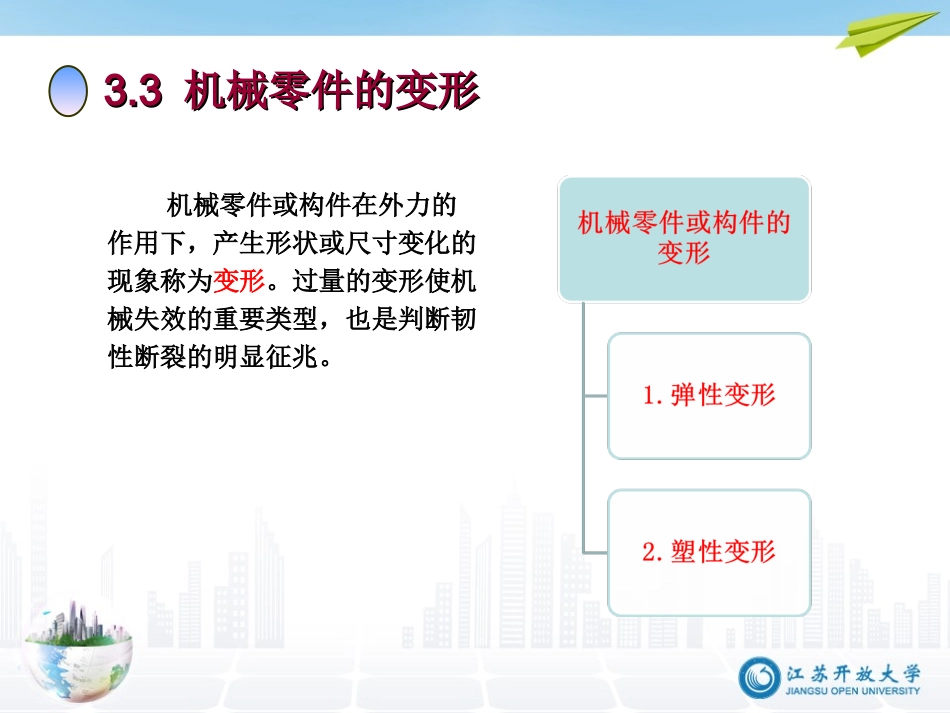 3.3 机械零件的变形

机械零件或构件在外力的作用下，产生形状或尺寸变化的现象称为变形。过量的变形使机械失效的重要类型，也是判断韧性断裂的明显征兆。

机械零件或构件的变形

1. 弹性变形

2. 塑性变形

江苏开放大学
JIANGSU OPEN UNIVERSITY